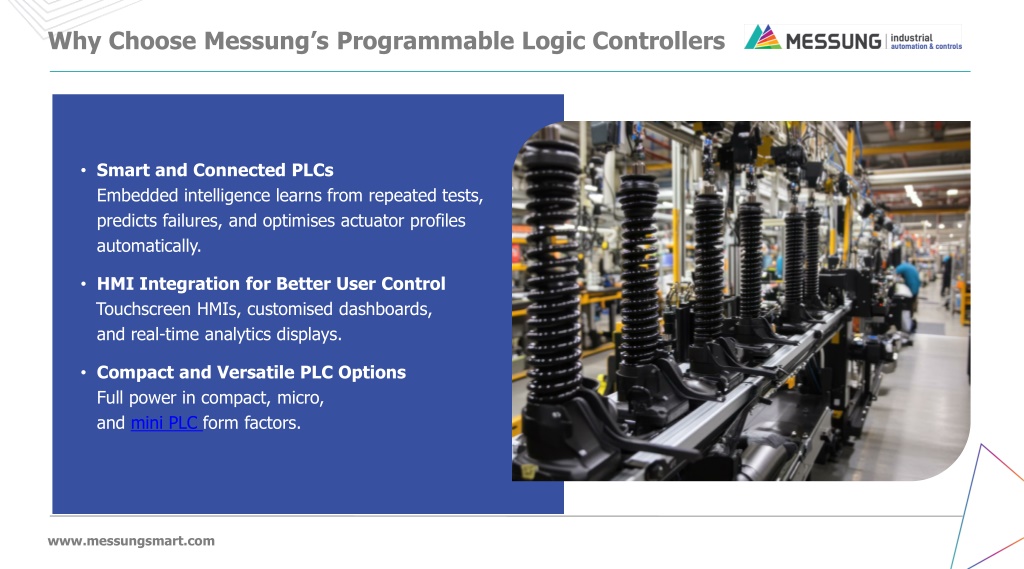 Why Choose Messung's Programmable Logic Controllers

MESSUNG industrial automation & controls

• Smart and Connected PLCs
Embedded intelligence learns from repeated tests, predicts failures, and optimises actuator profiles automatically.

• HMI Integration for Better User Control
Touchscreen HMIs, customised dashboards, and real-time analytics displays.

• Compact and Versatile PLC Options
Full power in compact, micro, and mini PLC form factors.

www.messungsmart.com